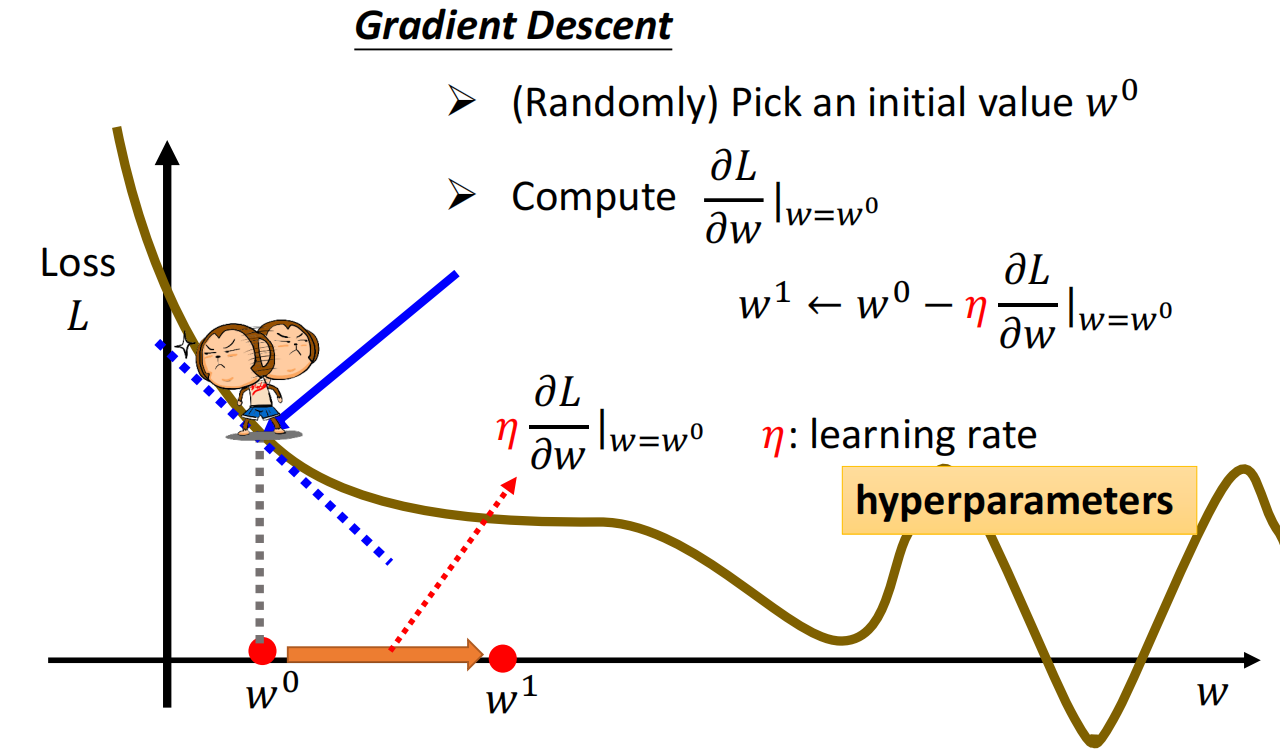 Gradient Descent

➢ (Randomly) Pick an initial value $w^0$

➢ Compute $\frac{\partial L}{\partial w}|_{w=w^0}$

$w^1 \leftarrow w^0 - \eta \frac{\partial L}{\partial w}|_{w=w^0}$

Loss $L$

$\eta \frac{\partial L}{\partial w}|_{w=w^0}$

$\eta$: learning rate

hyperparameters

$w^0$

$w^1$

$w$